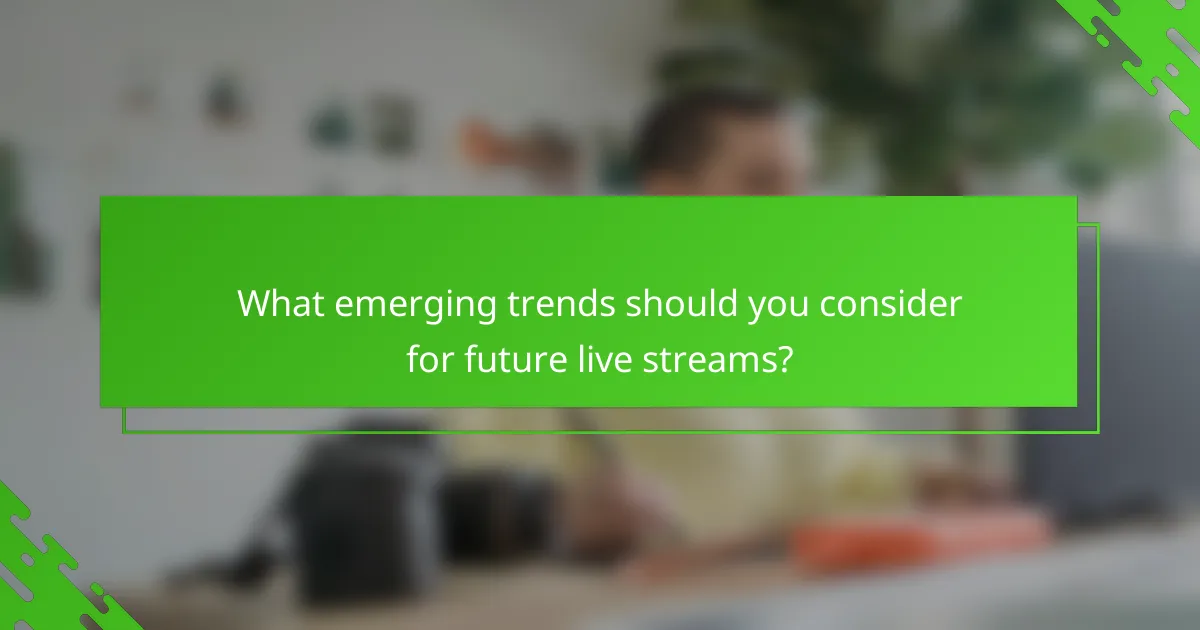 What emerging trends should you consider for future live streams?